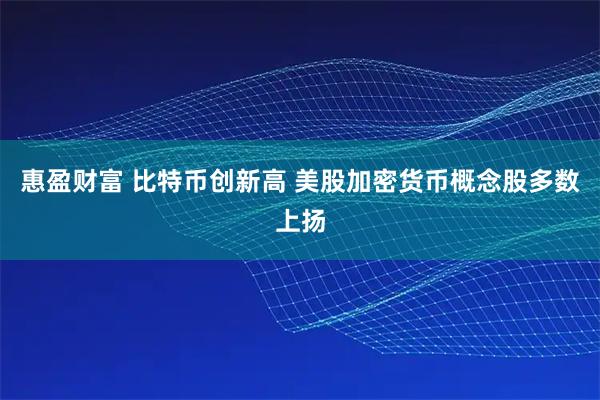 惠盈财富 比特币创新高 美股加密货币概念股多数上扬